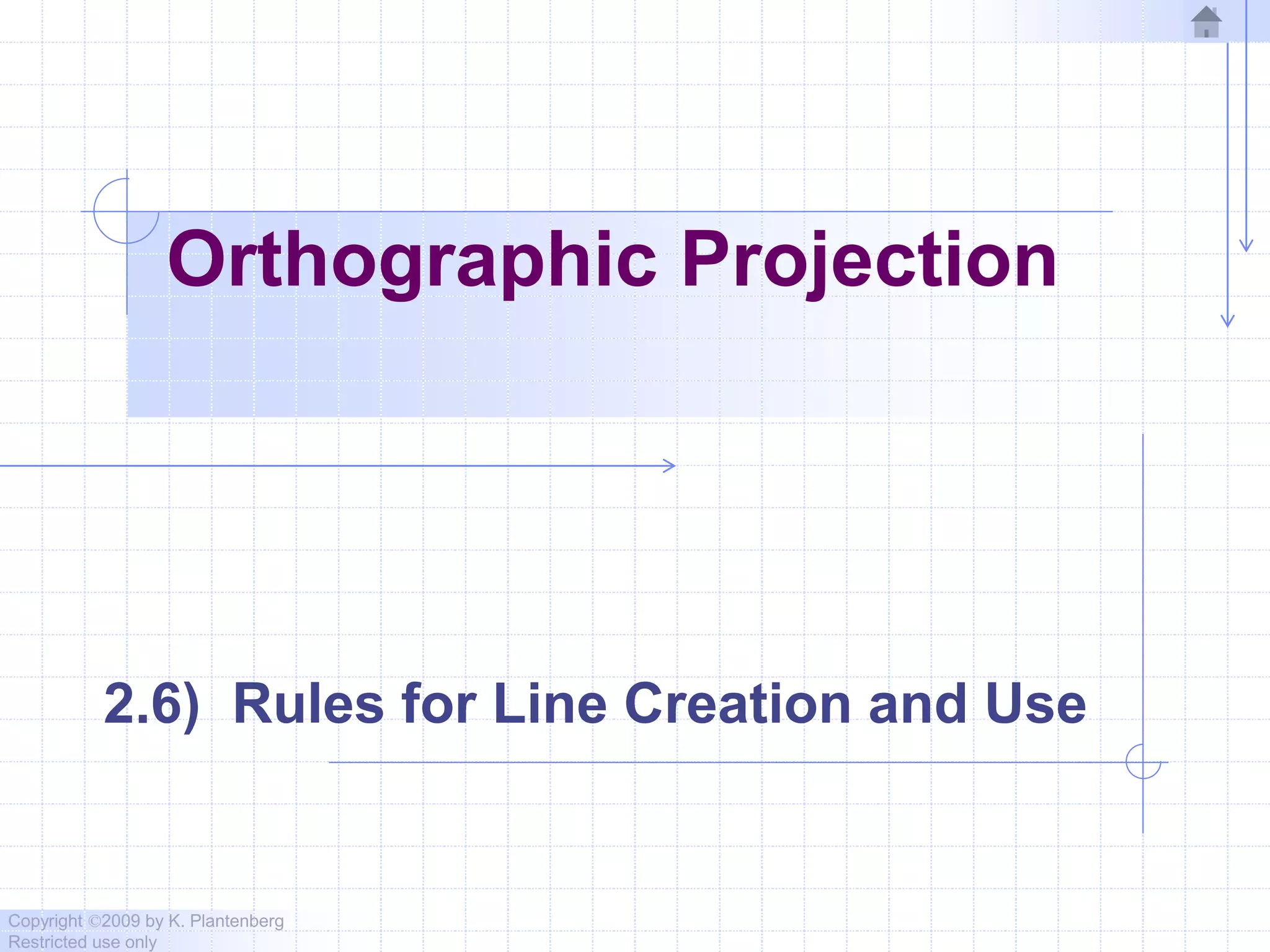 Orthographic Projection

2.6) Rules for Line Creation and Use

Copyright ©2009 by K. Plantenberg
Restricted use only